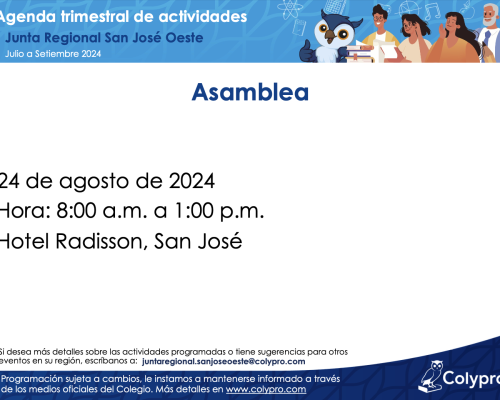 Agenda trimestral de actividades
Junta Regional San José Oeste
Julio a Setiembre 2024

Asamblea

24 de agosto de 2024
Hora: 8:00 a.m. a 1:00 p.m.
Hotel Radisson, San José

Si desea más detalles sobre las actividades programadas o tiene sugerencias para otros eventos en su región, escríbanos a: juntaregional.sanjoseoeste@colypro.com

Programación sujeta a cambios, le instamos a mantenerse informado a través de los medios oficiales del Colegio. Más detalles en www.colypro.com

Colypro